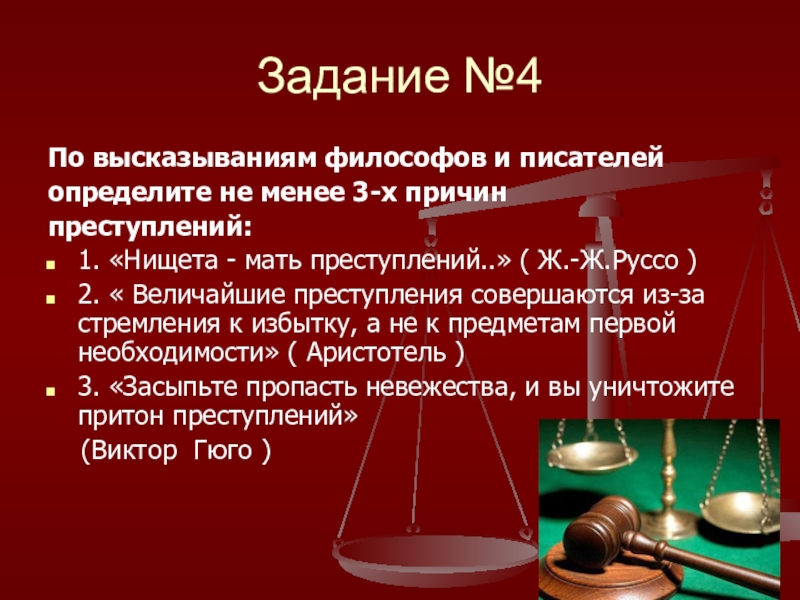 Задание №4

По высказываниям философов и писателей определите не менее 3-х причин преступлений:

1. «Нищета - мать преступлений..» ( Ж.-Ж.Руссо )

2. « Величайшие преступления совершаются из-за стремления к избытку, а не к предметам первой необходимости» ( Аристотель )

3. «Засыпьте пропасть невежества, и вы уничтожите притон преступлений»
(Виктор Гюго )